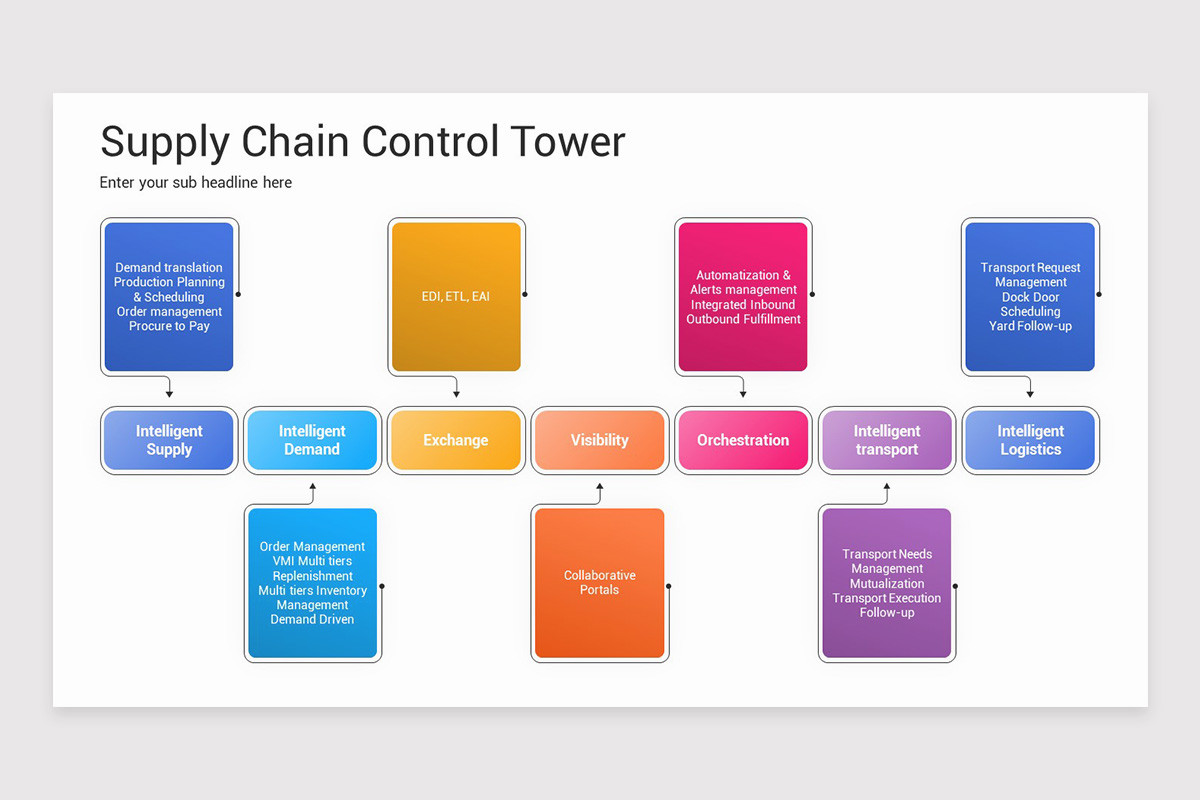 Supply Chain Control Tower

Enter your sub headline here

Demand translation
Production Planning
& Scheduling
Order management
Procure to Pay

EDI, ETL, EAI

Automatization &
Alerts management
Integrated Inbound
Outbound Fulfillment

Transport Request
Management
Dock Door
Scheduling
Yard Follow-up

Intelligent Supply

Intelligent Demand

Exchange

Visibility

Orchestration

Intelligent transport

Intelligent Logistics

Order Management
VMI Multi tiers
Replenishment
Multi tiers Inventory
Management
Demand Driven

Collaborative
Portals

Transport Needs
Management
Mutualization
Transport Execution
Follow-up